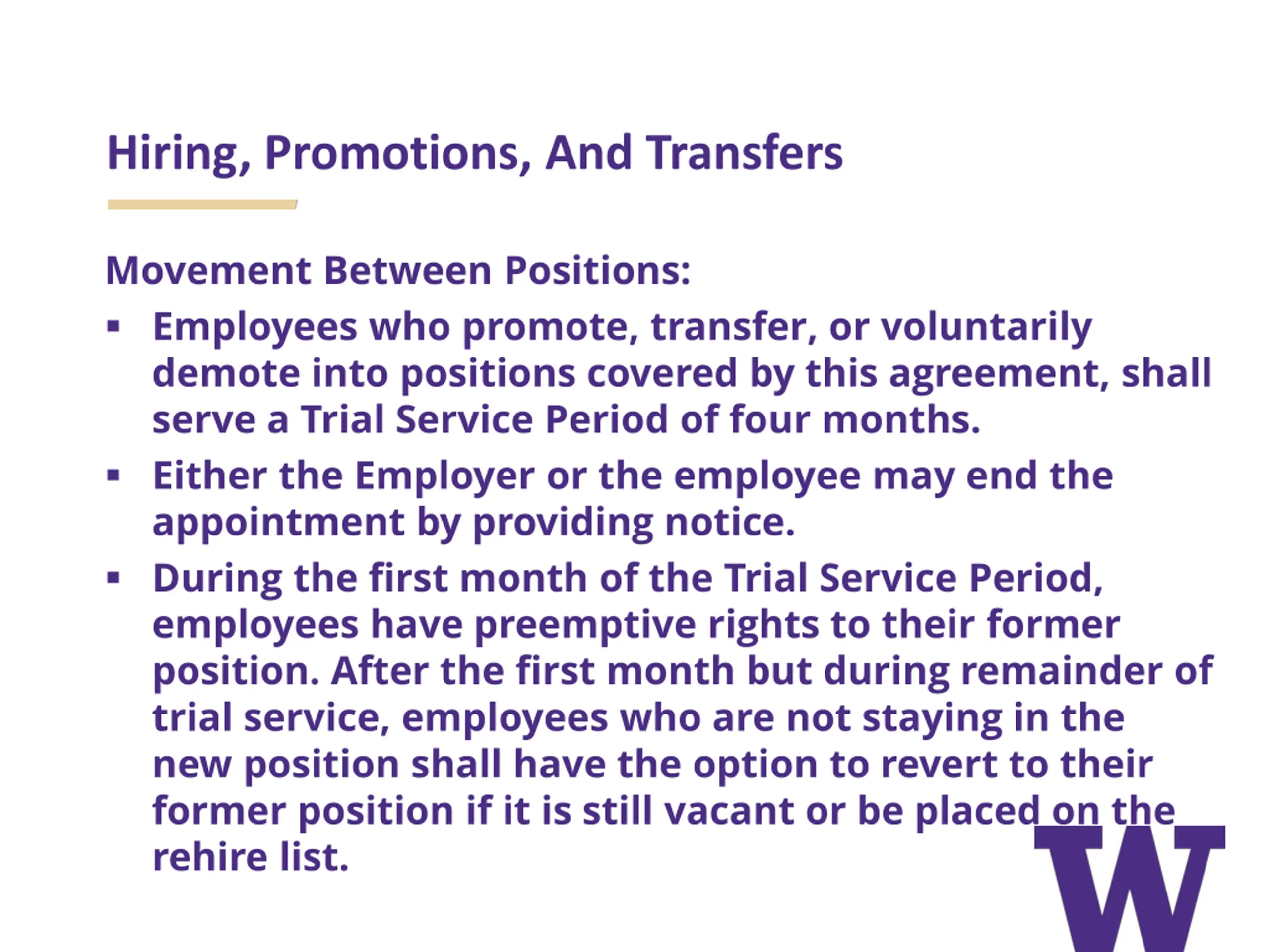 Hiring, Promotions, And Transfers

Movement Between Positions:

▪ Employees who promote, transfer, or voluntarily demote into positions covered by this agreement, shall serve a Trial Service Period of four months.

▪ Either the Employer or the employee may end the appointment by providing notice.

▪ During the first month of the Trial Service Period, employees have preemptive rights to their former position. After the first month but during remainder of trial service, employees who are not staying in the new position shall have the option to revert to their former position if it is still vacant or be placed on the rehire list.

W